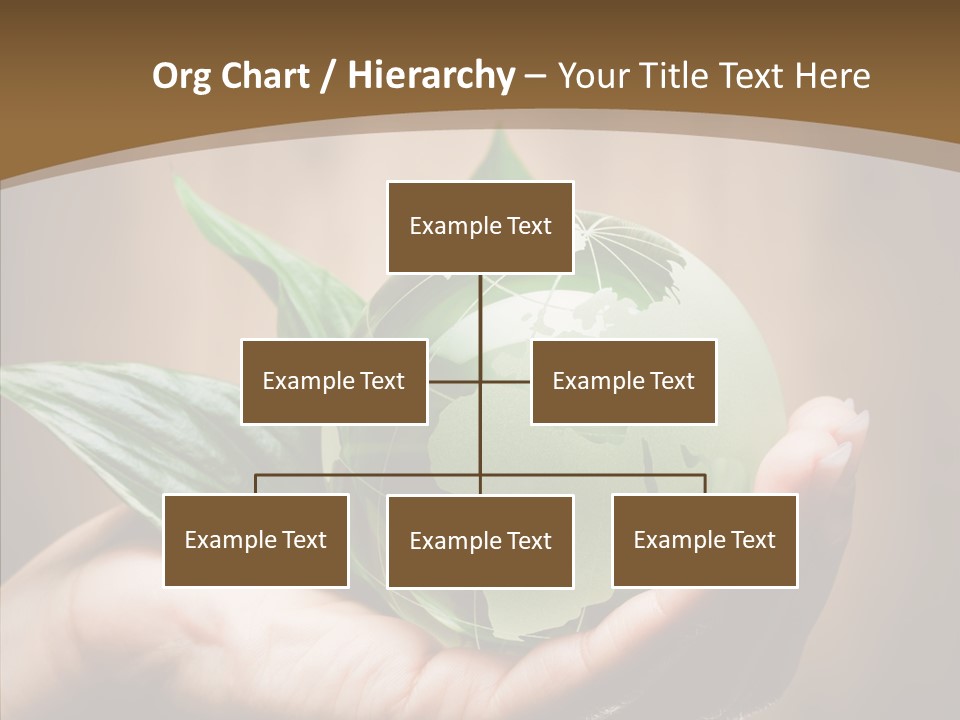 Org Chart / Hierarchy – Your Title Text Here

Example Text

Example Text

Example Text

Example Text

Example Text

Example Text